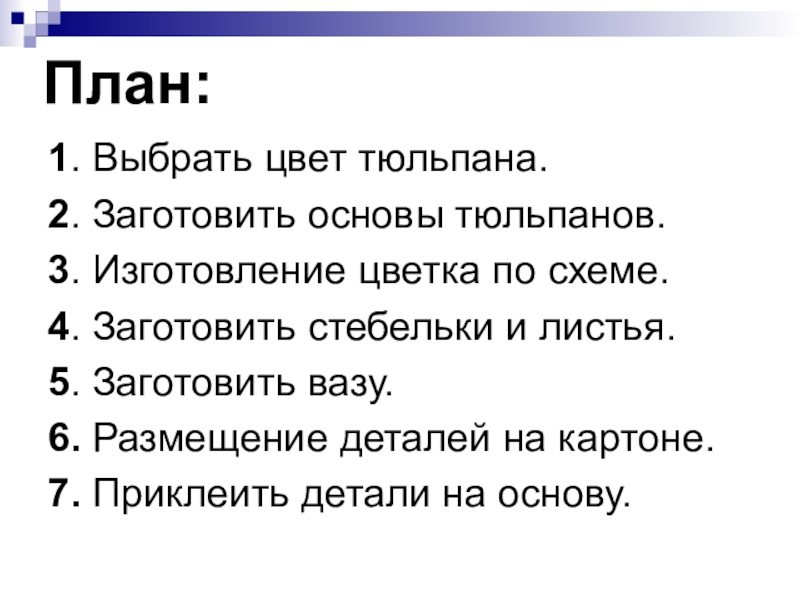 План:

1. Выбрать цвет тюльпана.
2. Заготовить основы тюльпанов.
3. Изготовление цветка по схеме.
4. Заготовить стебельки и листья.
5. Заготовить вазу.
6. Размещение деталей на картоне.
7. Приклеить детали на основу.